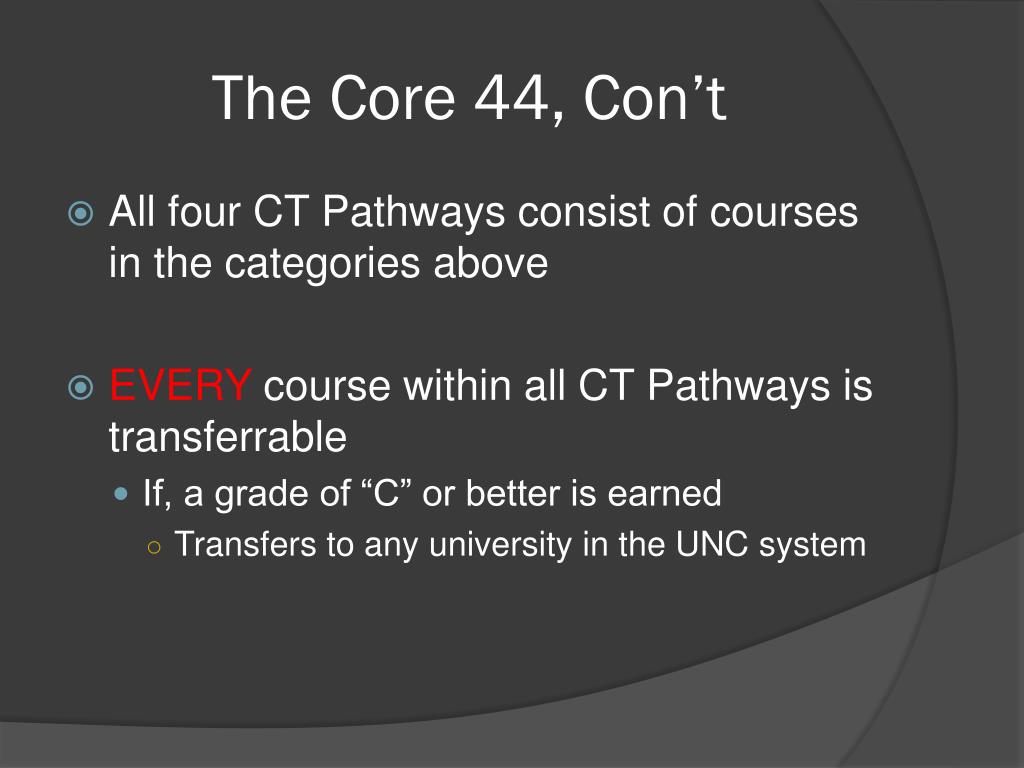 The Core 44, Con’t

All four CT Pathways consist of courses in the categories above

EVERY course within all CT Pathways is transferrable

If, a grade of “C” or better is earned

Transfers to any university in the UNC system